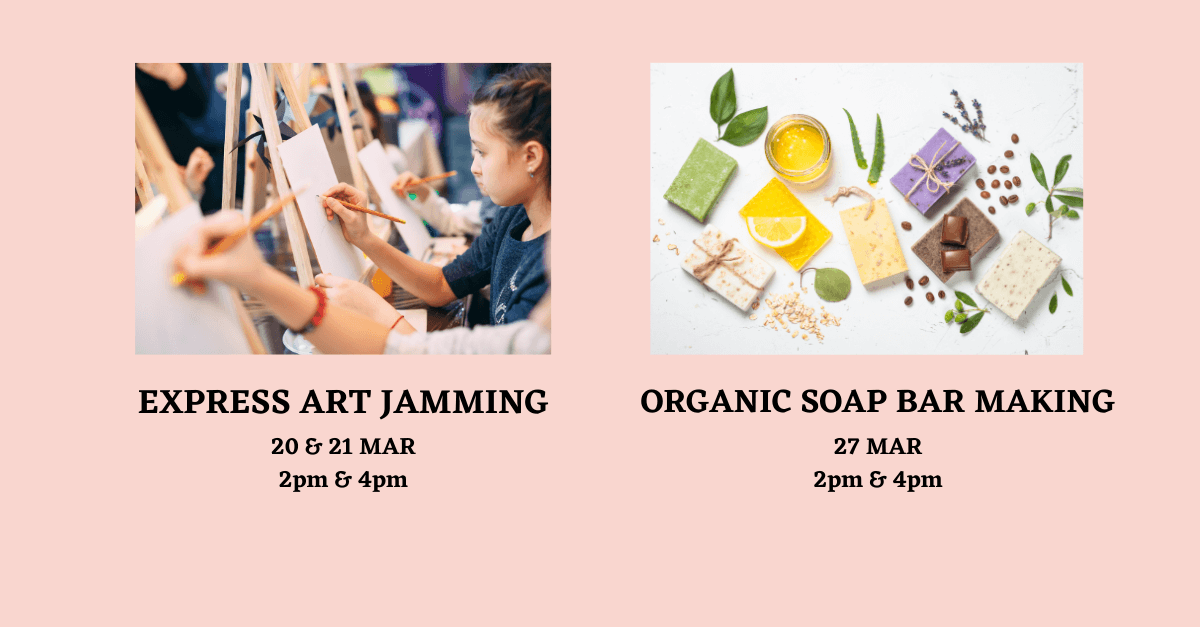 EXPRESS ART JAMMING
20 & 21 MAR
2pm & 4pm

ORGANIC SOAP BAR MAKING
27 MAR
2pm & 4pm